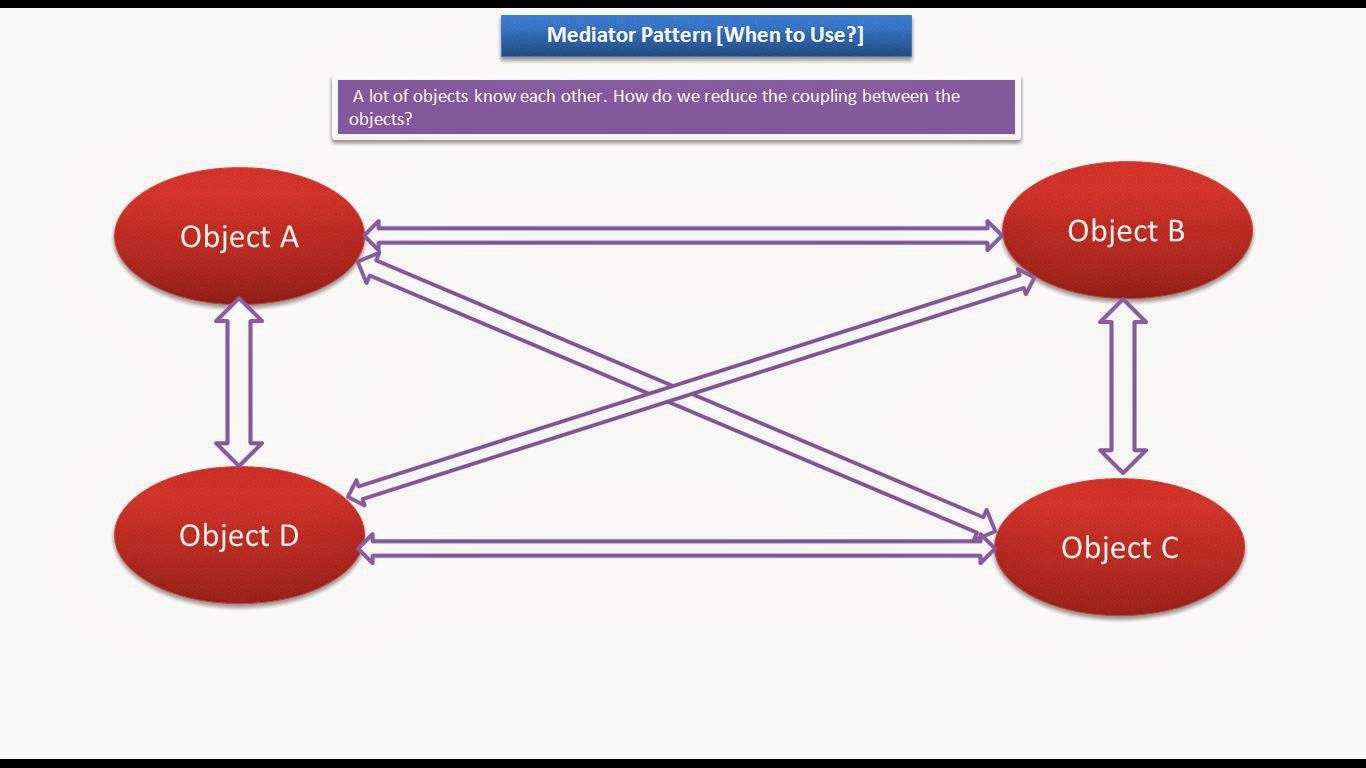 Mediator Pattern [When to Use?]

A lot of objects know each other. How do we reduce the coupling between the objects?

Object A

Object B

Object D

Object C